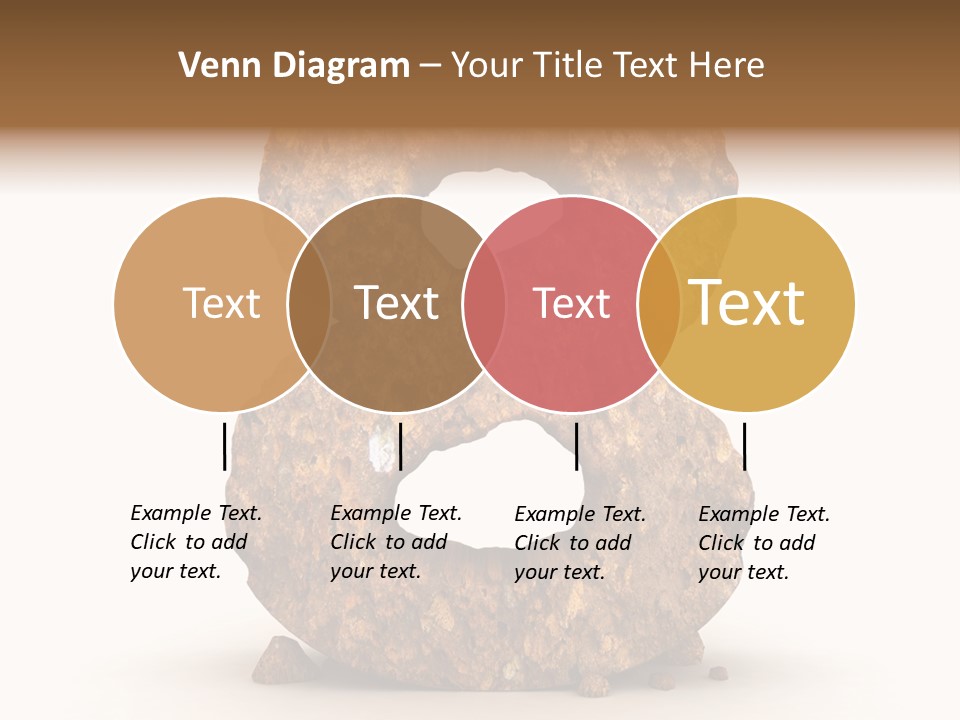 Venn Diagram – Your Title Text Here

Text

Text

Text

Text

Example Text. Click to add your text.

Example Text. Click to add your text.

Example Text. Click to add your text.

Example Text. Click to add your text.